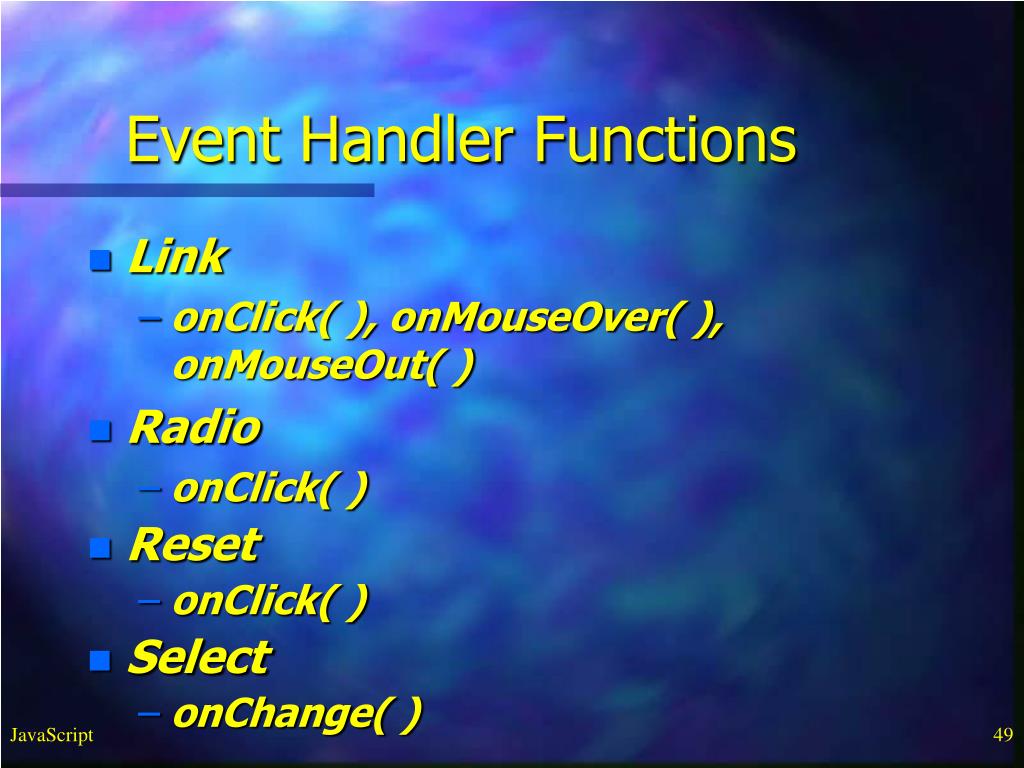 Event Handler Functions

- Link
  – onClick( ), onMouseOver( ), onMouseOut( )
- Radio
  – onClick( )
- Reset
  – onClick( )
- Select
  – onChange( )

JavaScript

49